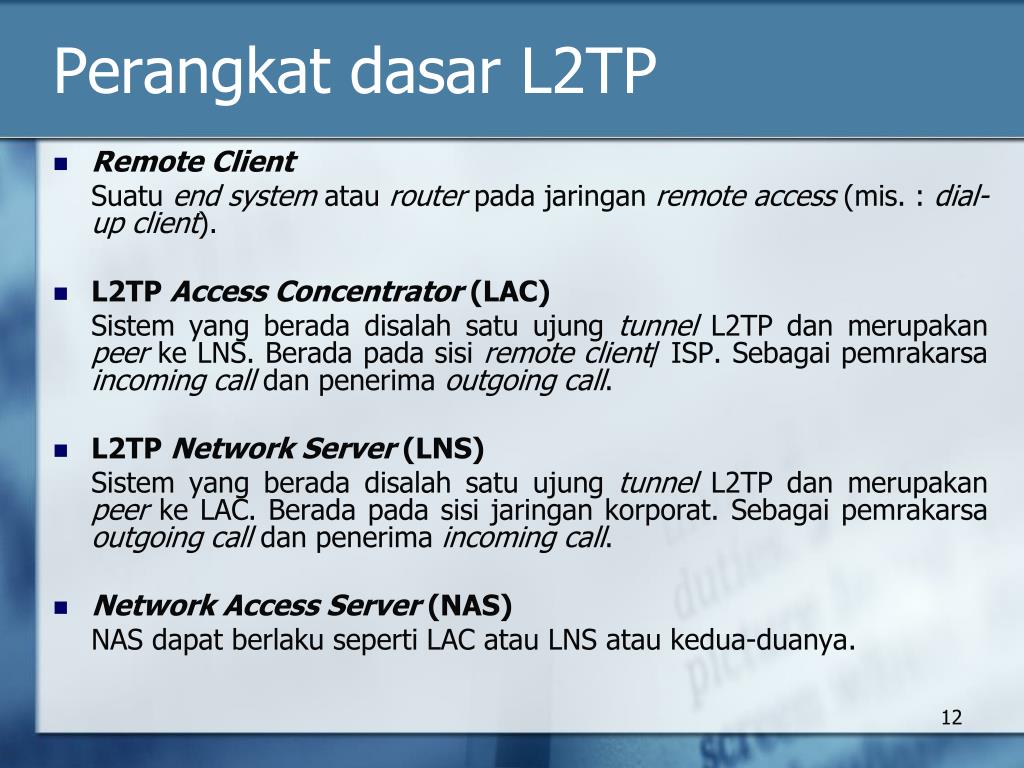 Perangkat dasar L2TP

Remote Client
Suatu end system atau router pada jaringan remote access (mis. : dial-up client).

L2TP Access Concentrator (LAC)
Sistem yang berada disalah satu ujung tunnel L2TP dan merupakan peer ke LNS. Berada pada sisi remote client/ ISP. Sebagai pemrakarsa incoming call dan penerima outgoing call.

L2TP Network Server (LNS)
Sistem yang berada disalah satu ujung tunnel L2TP dan merupakan peer ke LAC. Berada pada sisi jaringan korporat. Sebagai pemrakarsa outgoing call dan penerima incoming call.

Network Access Server (NAS)
NAS dapat berlaku seperti LAC atau LNS atau kedua-duanya.

12